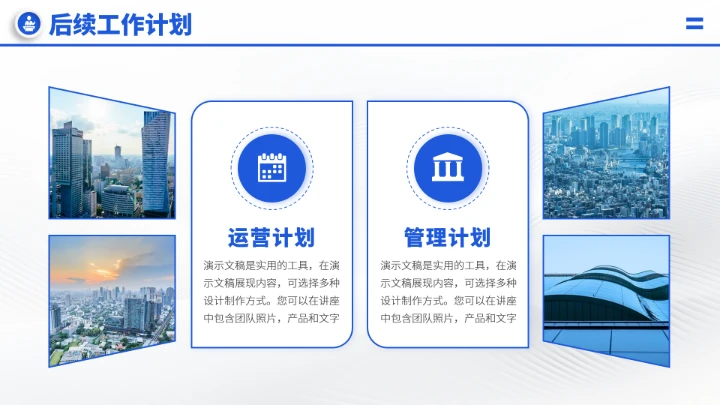 后续工作计划

运营计划

演示文稿是实用的工具，在演示文稿展现内容，可选择多种设计制作方式。您可以在讲座中包含团队照片，产品和文字

管理计划

演示文稿是实用的工具，在演示文稿展现内容，可选择多种设计制作方式。您可以在讲座中包含团队照片，产品和文字